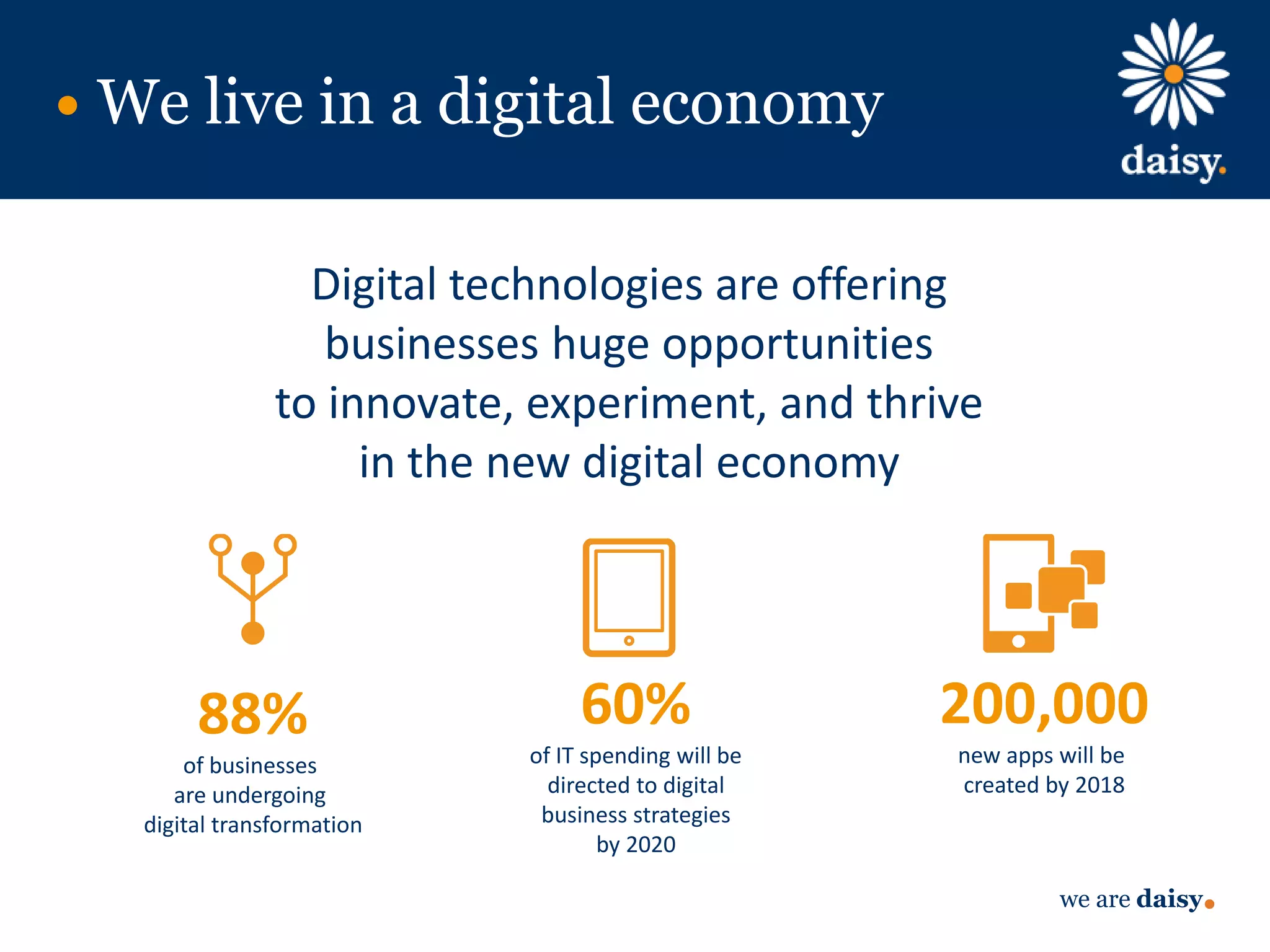 • We live in a digital economy

daisy.

Digital technologies are offering businesses huge opportunities to innovate, experiment, and thrive in the new digital economy

88%
of businesses are undergoing digital transformation

60%
of IT spending will be directed to digital business strategies by 2020

200,000
new apps will be created by 2018

we are daisy.